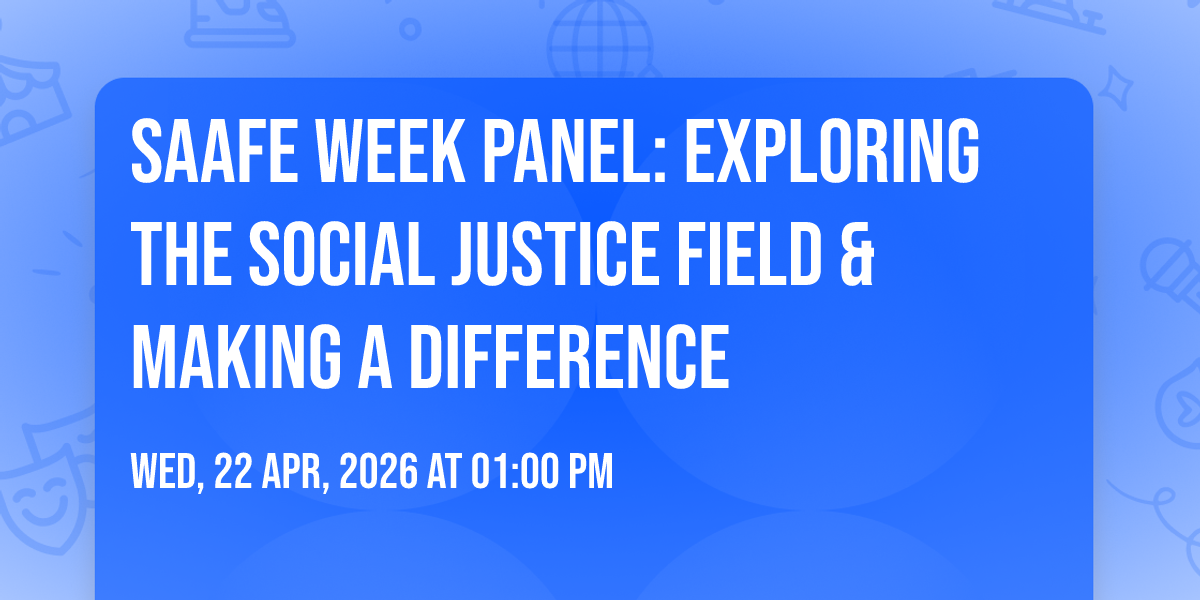 SAAFE WEEK PANEL: EXPLORING THE SOCIAL JUSTICE FIELD & MAKING A DIFFERENCE

WED, 22 APR, 2026 AT 01:00 PM